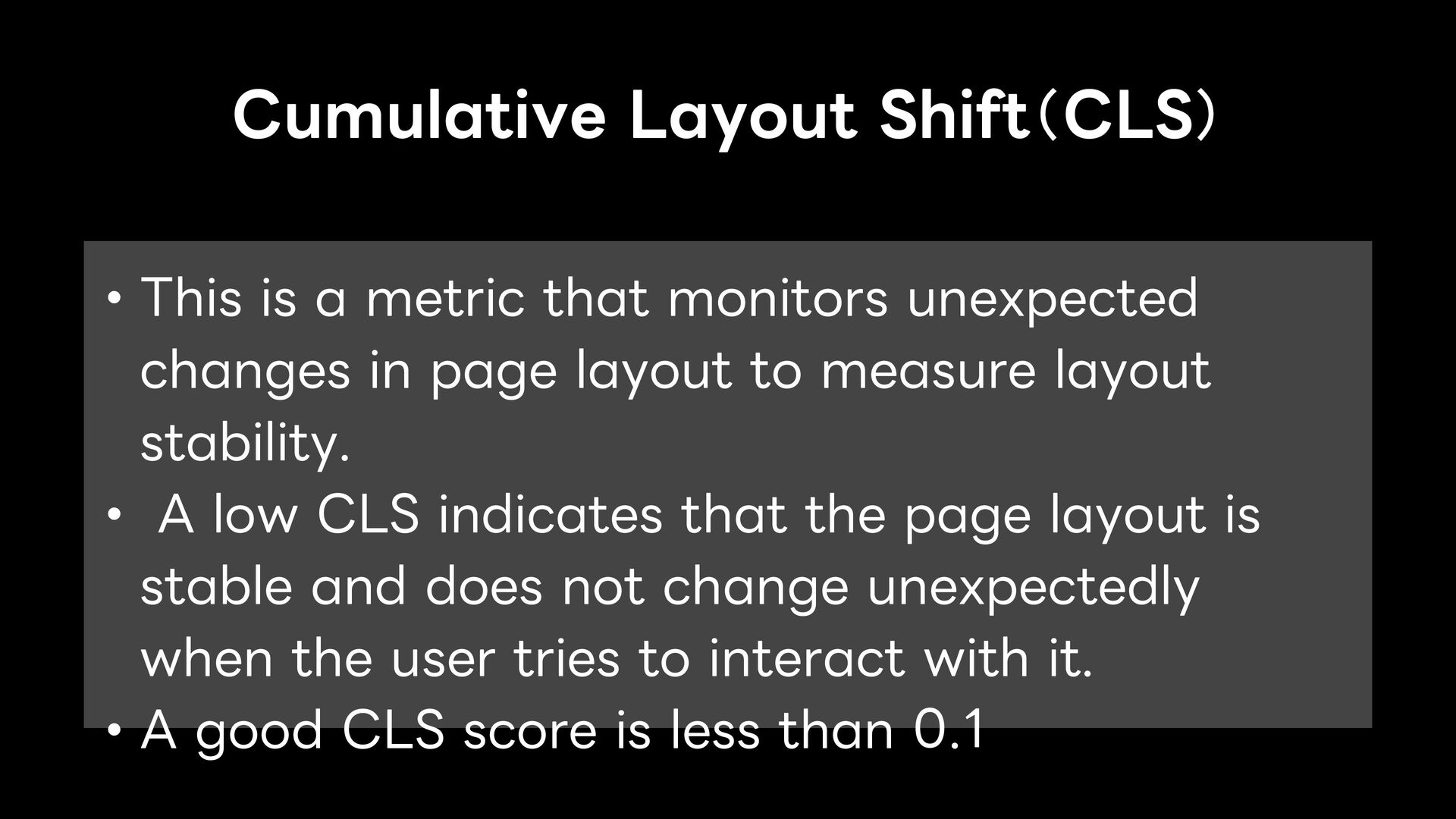 Cumulative Layout Shift(CLS)

• This is a metric that monitors unexpected changes in page layout to measure layout stability.
• A low CLS indicates that the page layout is stable and does not change unexpectedly when the user tries to interact with it.
• A good CLS score is less than 0.1